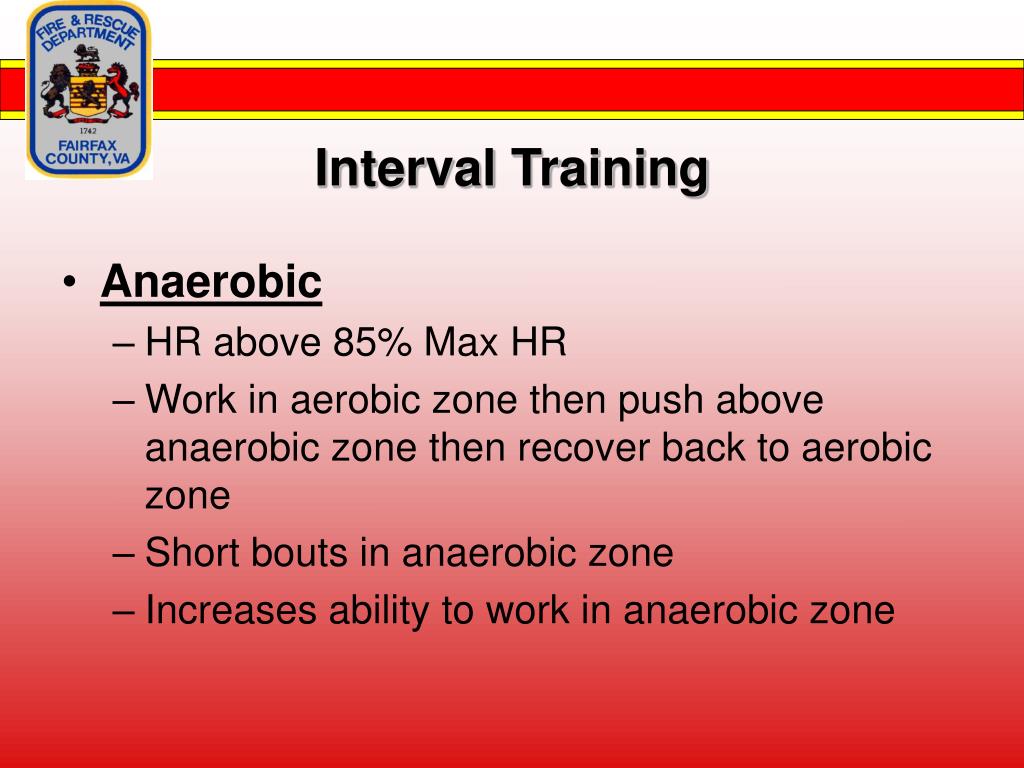 FIRE & RESCUE DEPARTMENT
1742
FAIRFAX COUNTY, VA

Interval Training

• Anaerobic
– HR above 85% Max HR
– Work in aerobic zone then push above anaerobic zone then recover back to aerobic zone
– Short bouts in anaerobic zone
– Increases ability to work in anaerobic zone